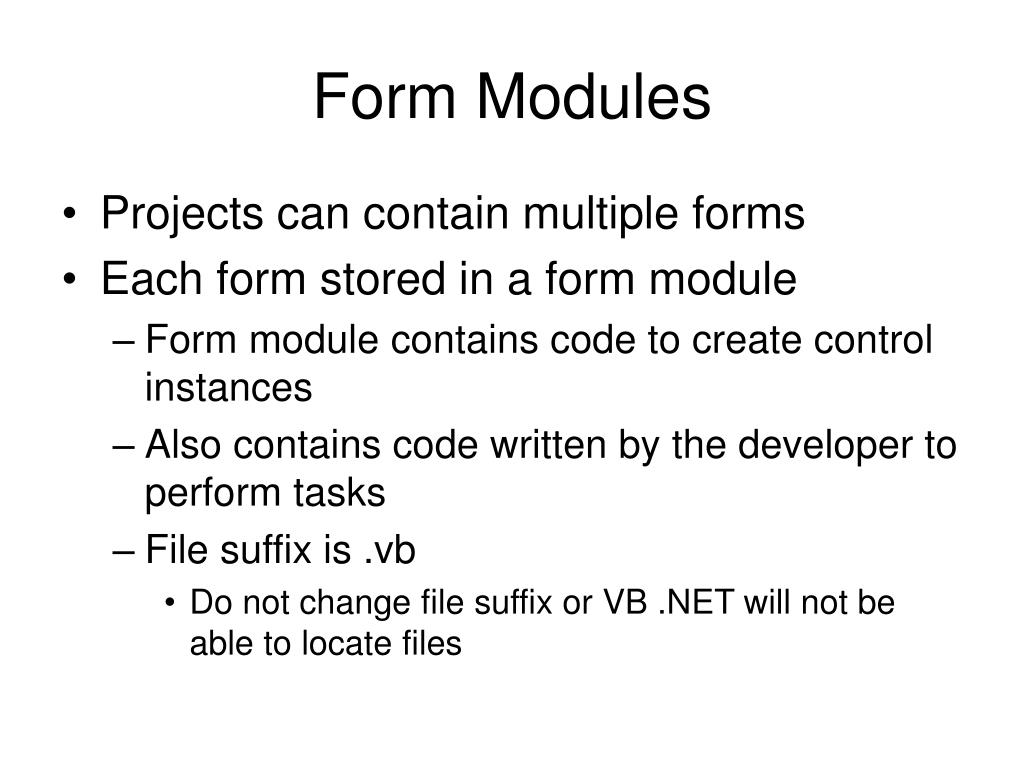 Form Modules

• Projects can contain multiple forms
• Each form stored in a form module
– Form module contains code to create control instances
– Also contains code written by the developer to perform tasks
– File suffix is .vb
• Do not change file suffix or VB .NET will not be able to locate files